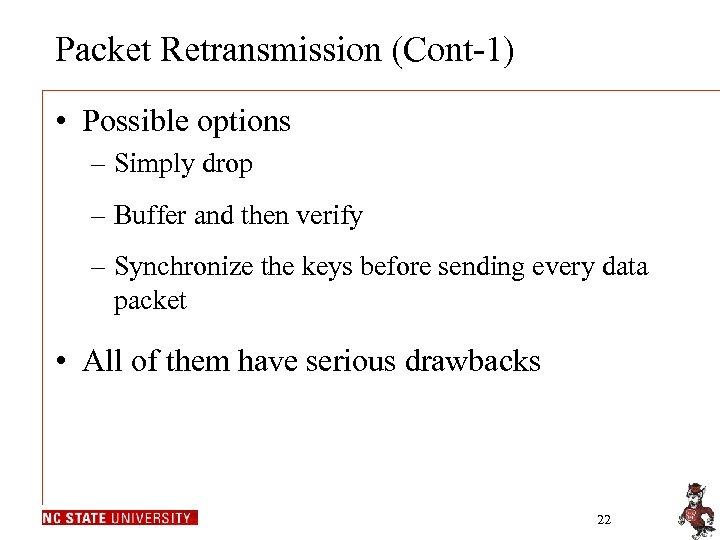 Packet Retransmission (Cont-1)

• Possible options
– Simply drop
– Buffer and then verify
– Synchronize the keys before sending every data packet

• All of them have serious drawbacks

NC STATE UNIVERSITY

22